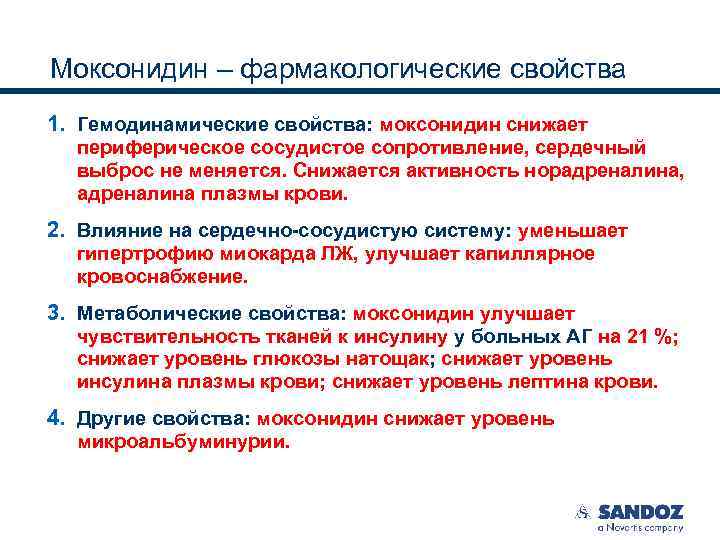 Моксонидин – фармакологические свойства

1. Гемодинамические свойства: моксонидин снижает периферическое сосудистое сопротивление, сердечный выброс не меняется. Снижается активность норадреналина, адреналина плазмы крови.

2. Влияние на сердечно-сосудистую систему: уменьшает гипертрофию миокарда ЛЖ, улучшает капиллярное кровоснабжение.

3. Метаболические свойства: моксонидин улучшает чувствительность тканей к инсулину у больных АГ на 21 %; снижает уровень глюкозы натощак; снижает уровень инсулина плазмы крови; снижает уровень лептина крови.

4. Другие свойства: моксонидин снижает уровень микроальбуминурии.

SANDOZ
a Novartis company